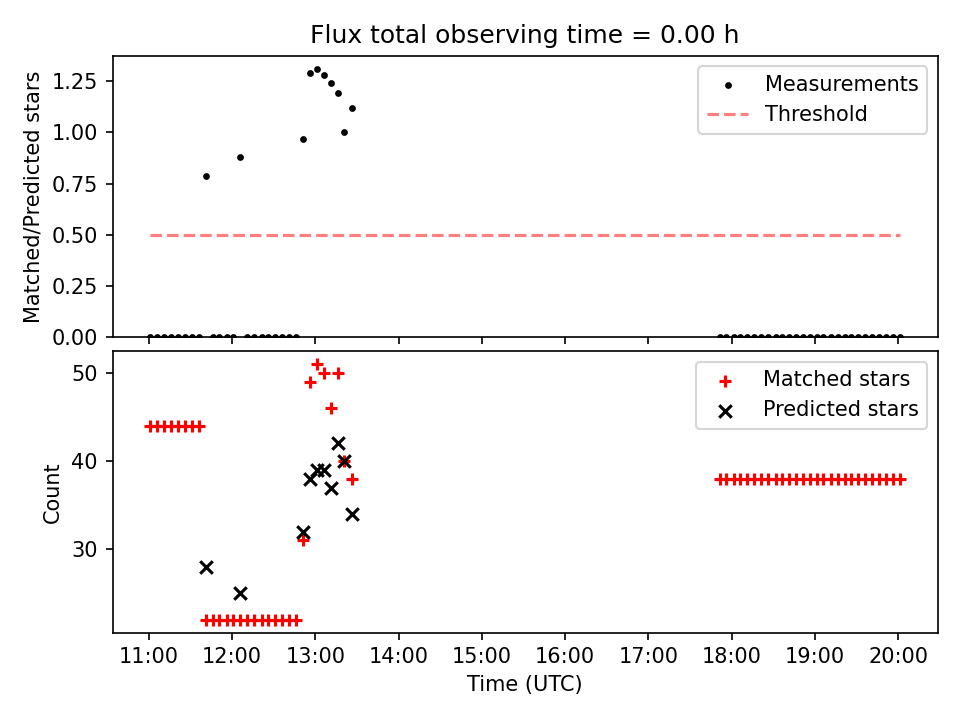 Flux total observing time = 0.00 h

Matched/Predicted stars

1.25
1.00
0.75
0.50
0.25
0.00

Measurements
Threshold

Count

50
40
30

Matched stars
Predicted stars

11:00
12:00
13:00
14:00
15:00
16:00
17:00
18:00
19:00
20:00

Time (UTC)